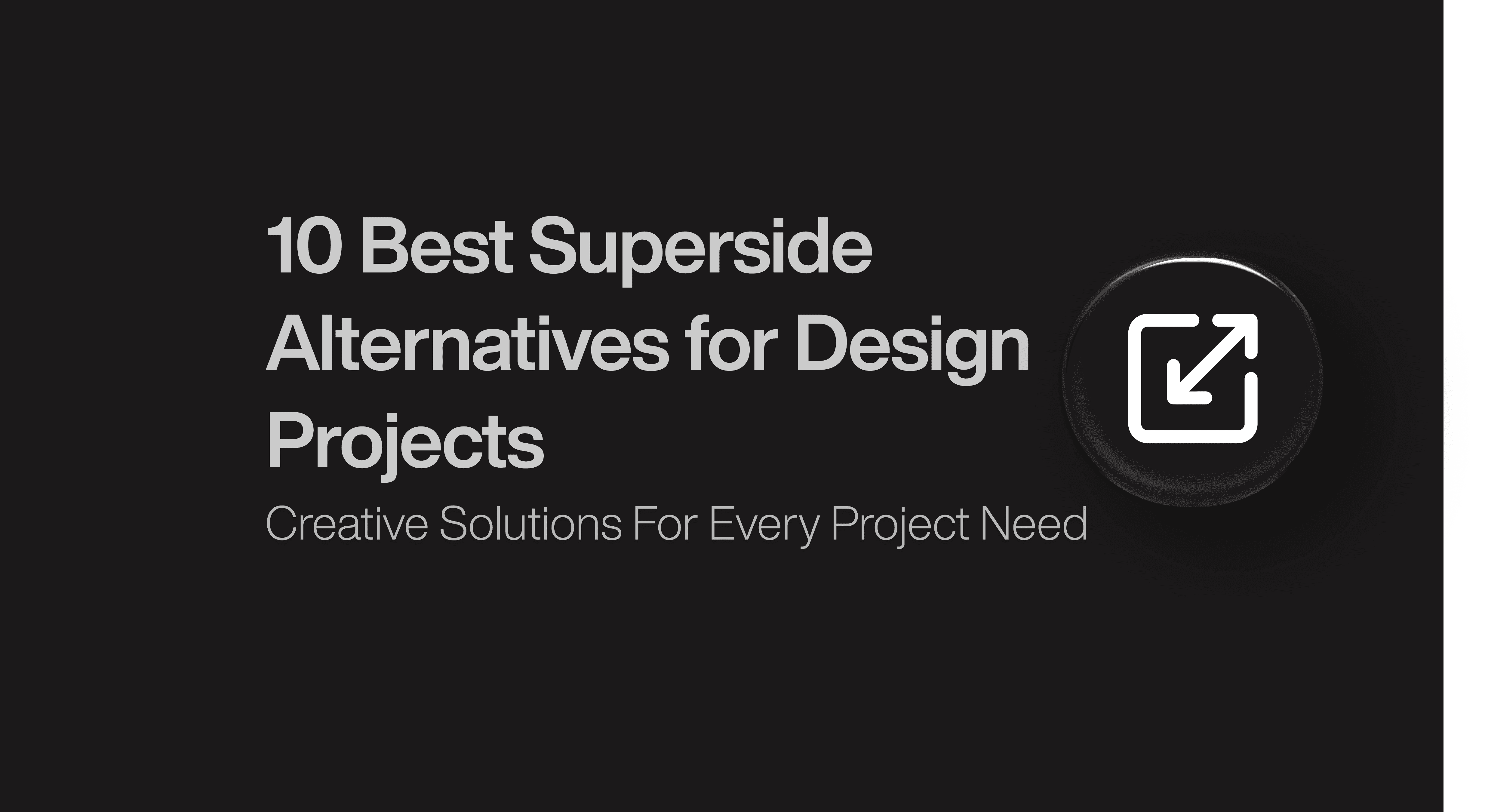 10 Best Superside Alternatives for Design Projects

Creative Solutions For Every Project Need